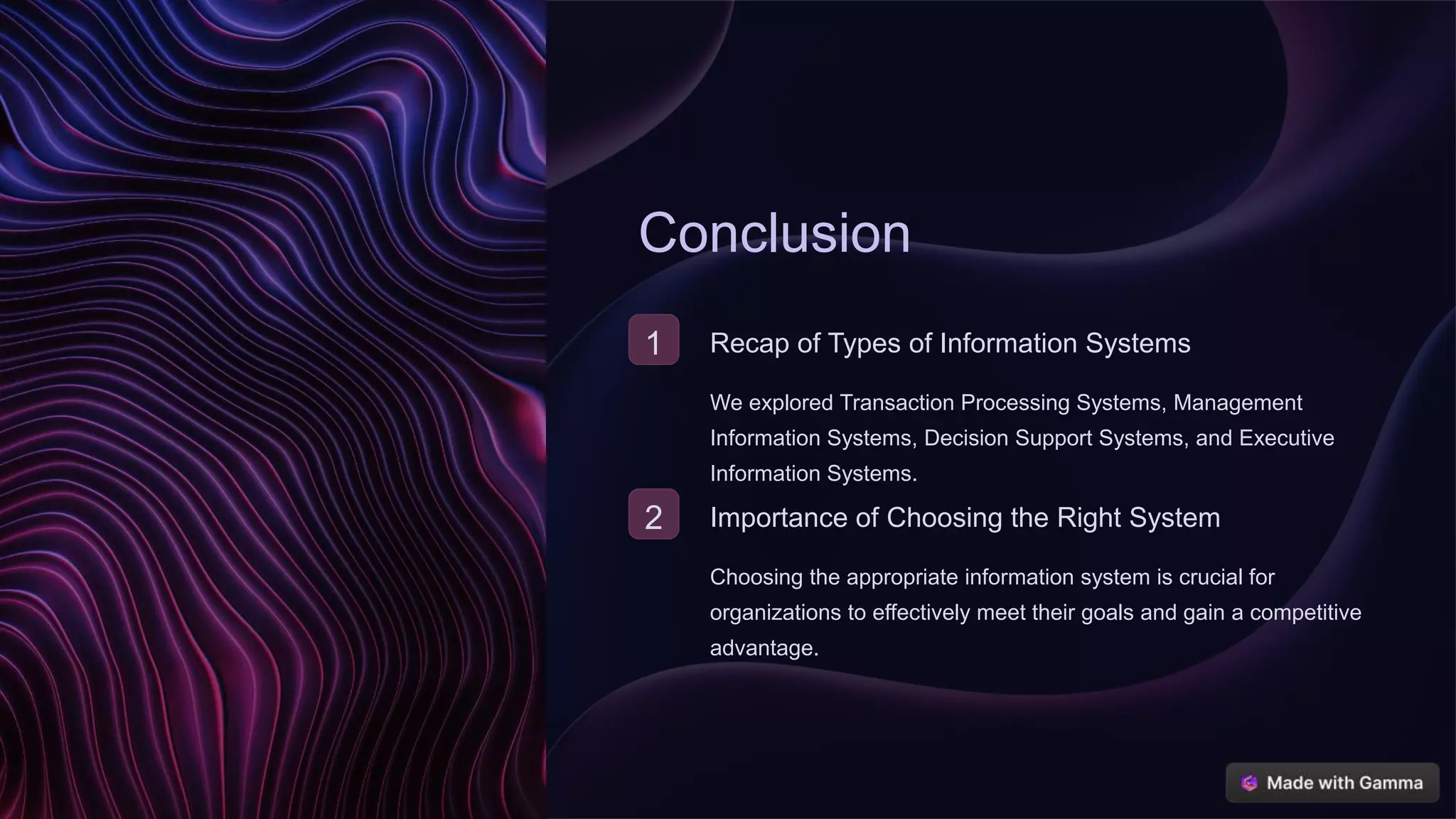 Conclusion

1

Recap of Types of Information Systems

We explored Transaction Processing Systems, Management Information Systems, Decision Support Systems, and Executive Information Systems.

2

Importance of Choosing the Right System

Choosing the appropriate information system is crucial for organizations to effectively meet their goals and gain a competitive advantage.

Made with Gamma